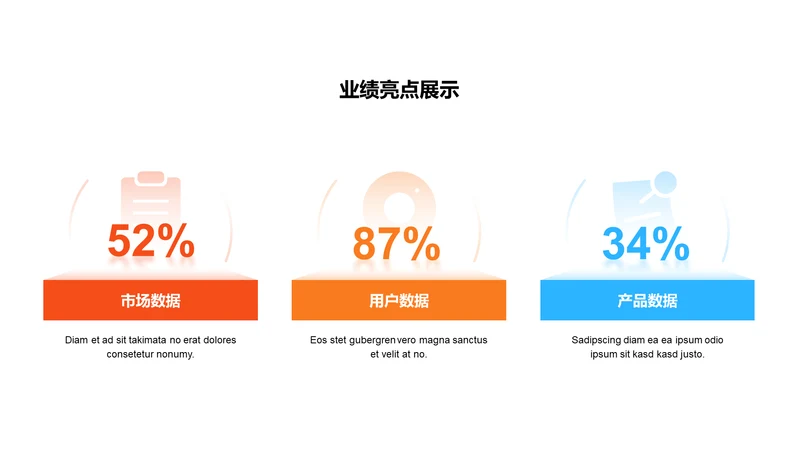 业绩亮点展示

52%

市场数据

Diam et ad sit takimata no erat dolores consetetur nonumy.

87%

用户数据

Eos stet gubergren vero magna sanctus et velit at no.

34%

产品数据

Sadipscing diam ea ea ipsum odio ipsum sit kasd kasd justo.